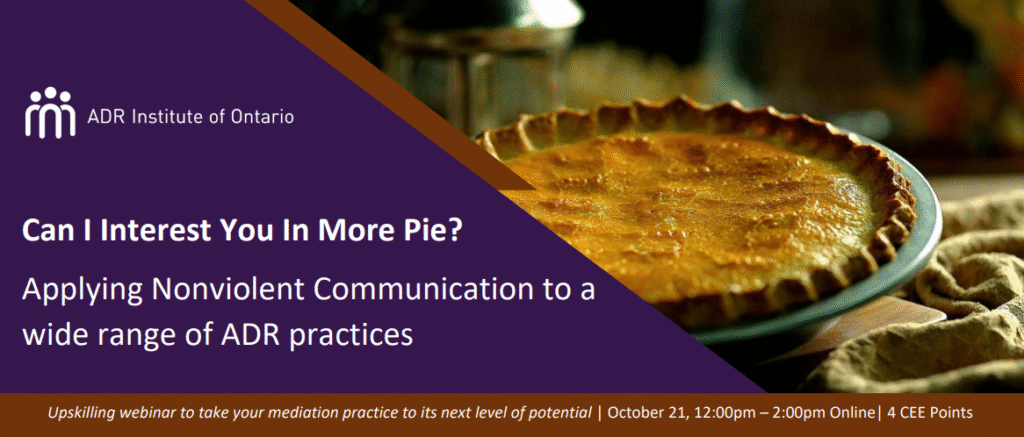 ADR Institute of Ontario

Can I Interest You In More Pie?

Applying Nonviolent Communication to a wide range of ADR practices

Upskilling webinar to take your mediation practice to its next level of potential | October 21, 12:00pm – 2:00pm Online| 4 CEE Points